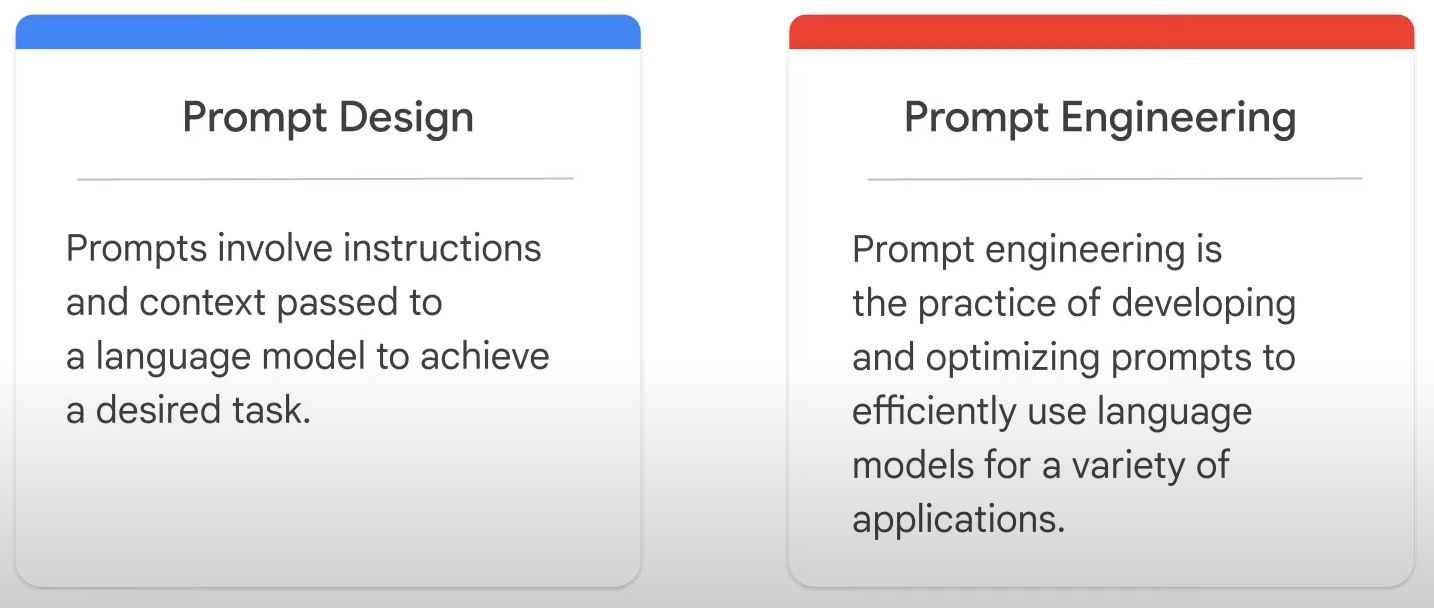 Prompt Design

Prompts involve instructions and context passed to a language model to achieve a desired task.

Prompt Engineering

Prompt engineering is the practice of developing and optimizing prompts to efficiently use language models for a variety of applications.